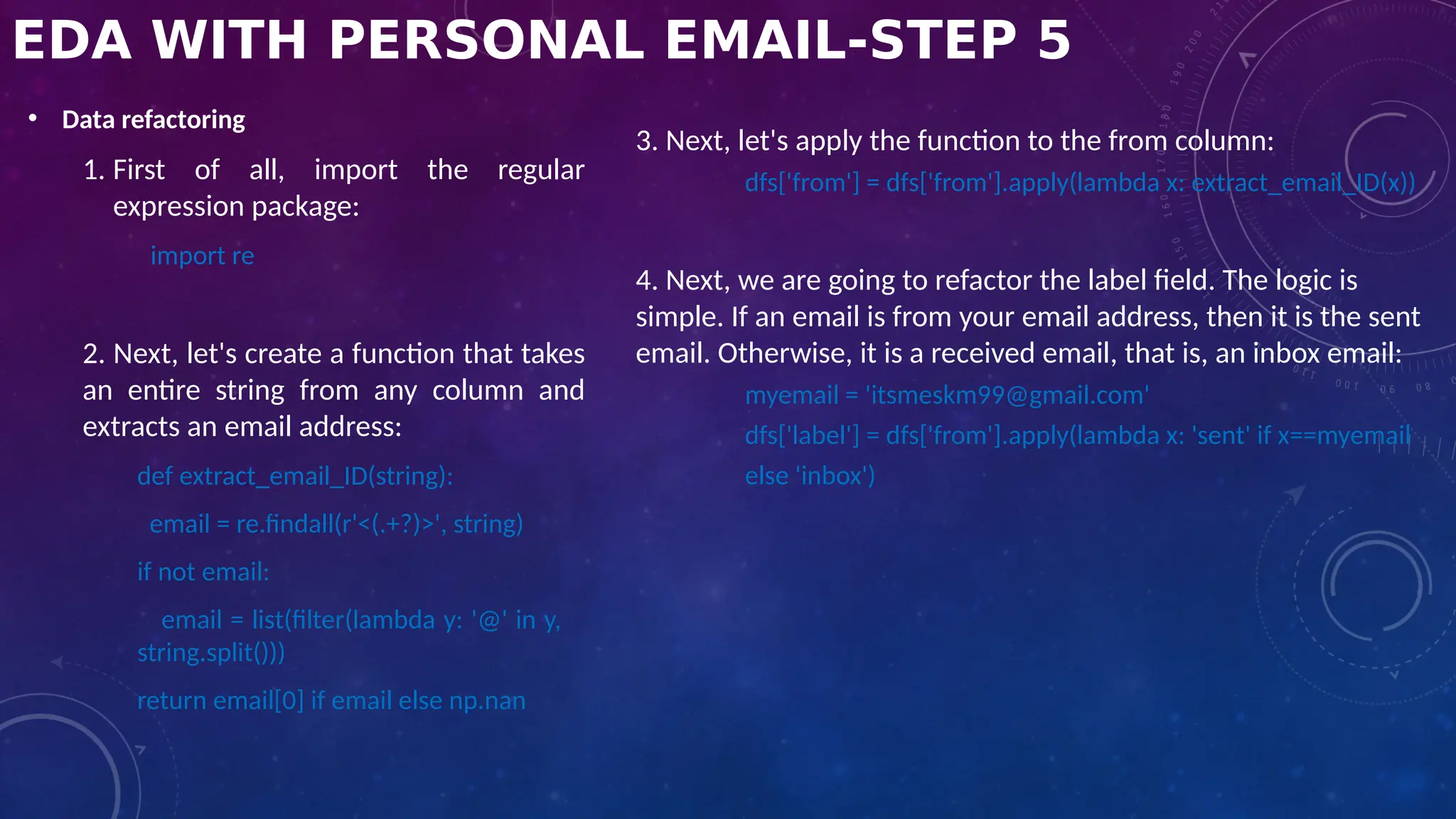 EDA WITH PERSONAL EMAIL-STEP 5

• Data refactoring

1. First of all, import the regular expression package:

import re

2. Next, let's create a function that takes an entire string from any column and extracts an email address:

def extract_email_ID(string):

email = re.findall(r'<(.+?)>', string)

if not email:

email = list(filter(lambda y: '@' in y, string.split()))

return email[0] if email else np.nan

3. Next, let's apply the function to the from column:

dfs['from'] = dfs['from'].apply(lambda x: extract_email_ID(x))

4. Next, we are going to refactor the label field. The logic is simple. If an email is from your email address, then it is the sent email. Otherwise, it is a received email, that is, an inbox email:

myemail = 'itsmeskm99@gmail.com'

dfs['label'] = dfs['from'].apply(lambda x: 'sent' if x==myemail else 'inbox')